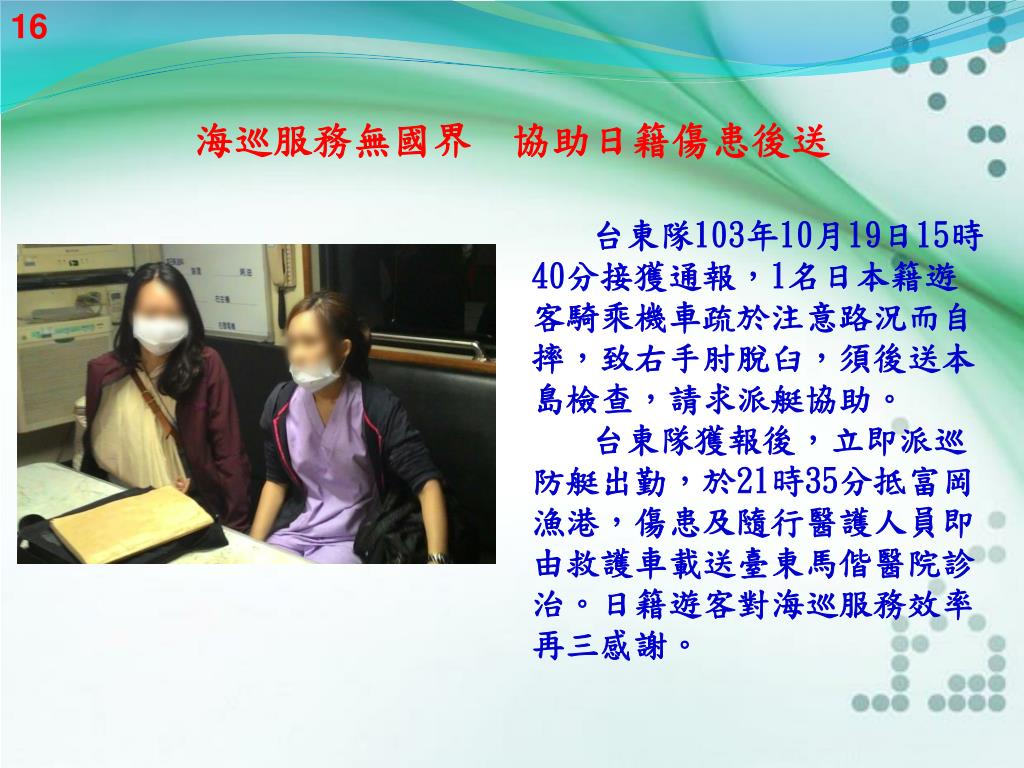 16

海巡服務無國界　協助日籍傷患後送

台東隊103年10月19日15時40分接獲通報，1名日本籍遊客騎乘機車疏於注意路況而自摔，致右手肘脫臼，須後送本島檢查，請求派艇協助。

台東隊獲報後，立即派巡防艇出勤，於21時35分抵富岡漁港，傷患及隨行醫護人員即由救護車載送臺東馬偕醫院診治。日籍遊客對海巡服務效率再三感謝。